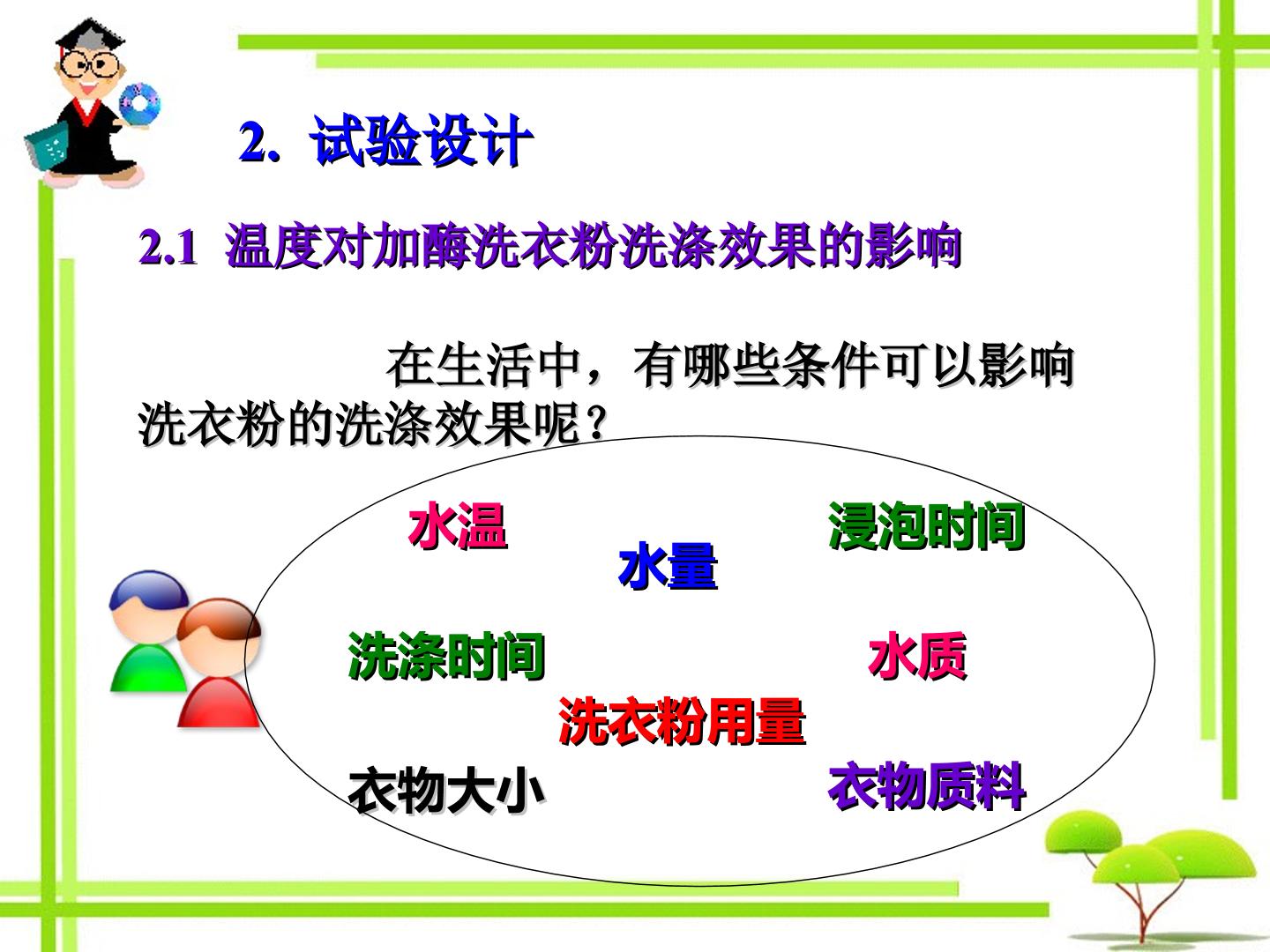 2. 试验设计

2.1 温度对加酶洗衣粉洗涤效果的影响

在生活中，有哪些条件可以影响洗衣粉的洗涤效果呢？

水温

浸泡时间

水量

洗涤时间

水质

洗衣粉用量

衣物大小

衣物质料